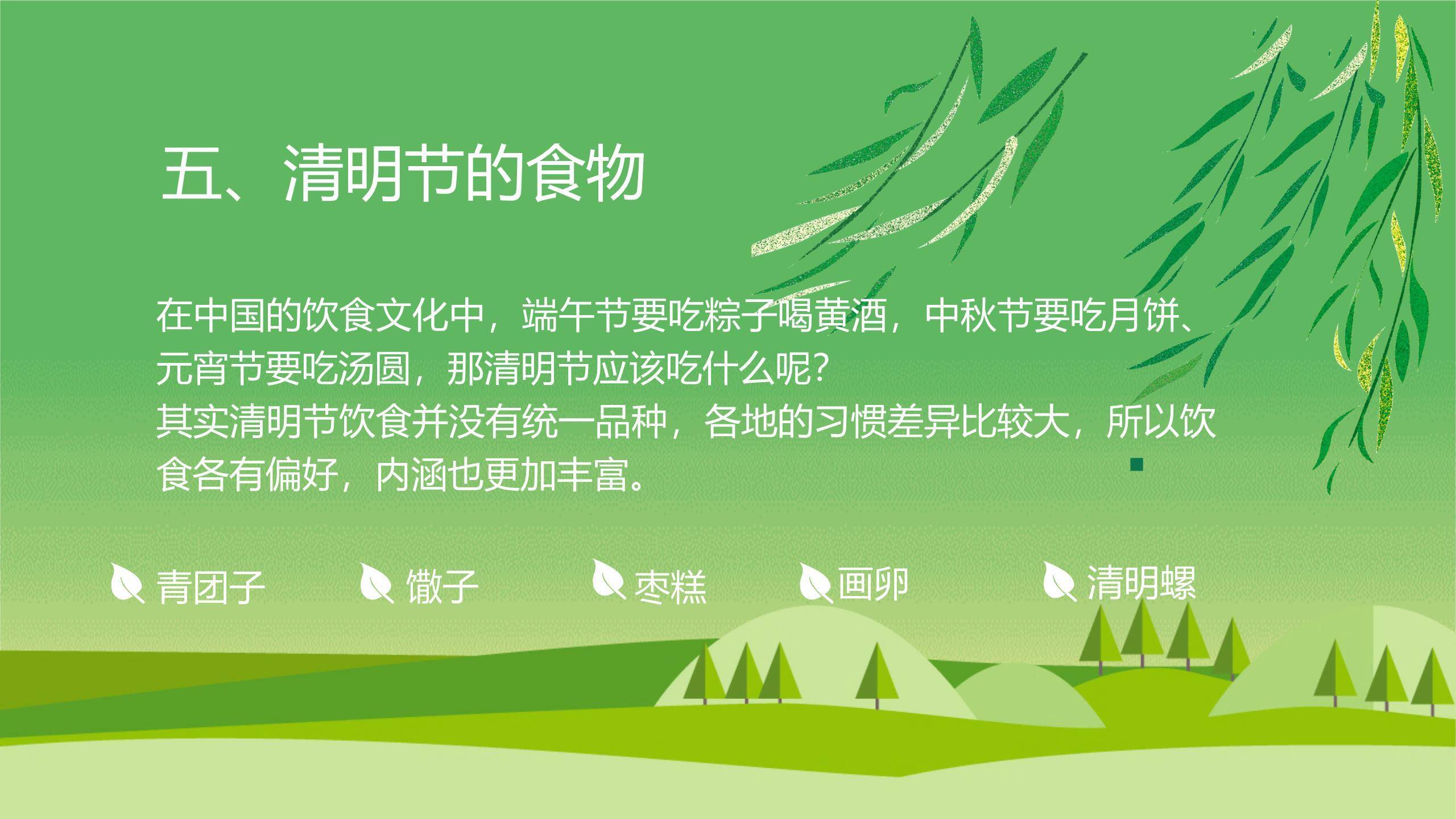 五、清明节的食物

在中国的饮食文化中，端午节要吃粽子喝黄酒，中秋节要吃月饼、元宵节要吃汤圆，那清明节应该吃什么呢?
其实清明节饮食并没有统一品种，各地的习惯差异比较大，所以饮食各有偏好，内涵也更加丰富。

青团子 馓子 枣糕 画卵 清明螺